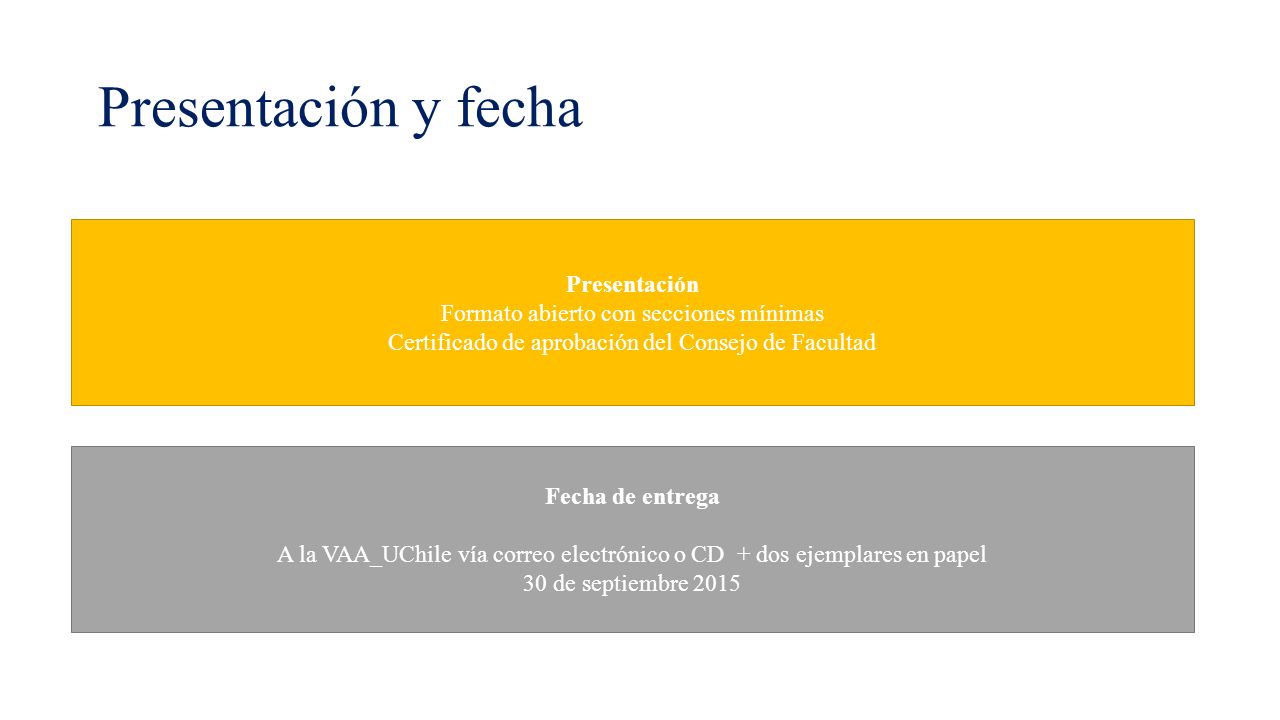 Presentación y fecha

Presentación
Formato abierto con secciones mínimas
Certificado de aprobación del Consejo de Facultad

Fecha de entrega

A la VAA_UChile vía correo electrónico o CD + dos ejemplares en papel
30 de septiembre 2015